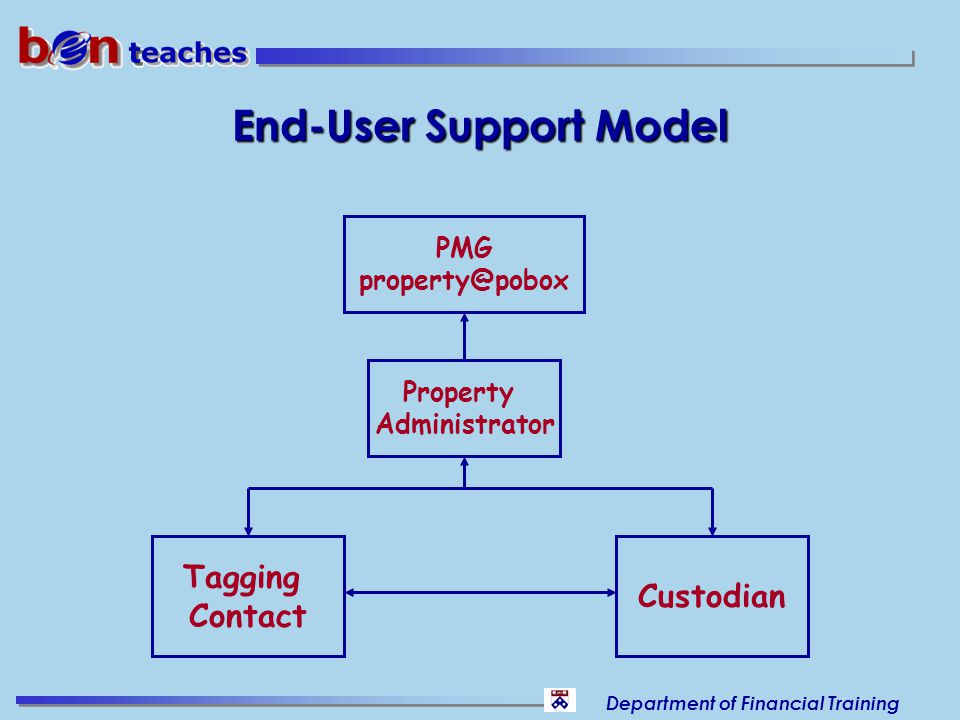 ben teaches

End-User Support Model

PMG
property@pobox

Property
Administrator

Tagging
Contact

Custodian

Department of Financial Training